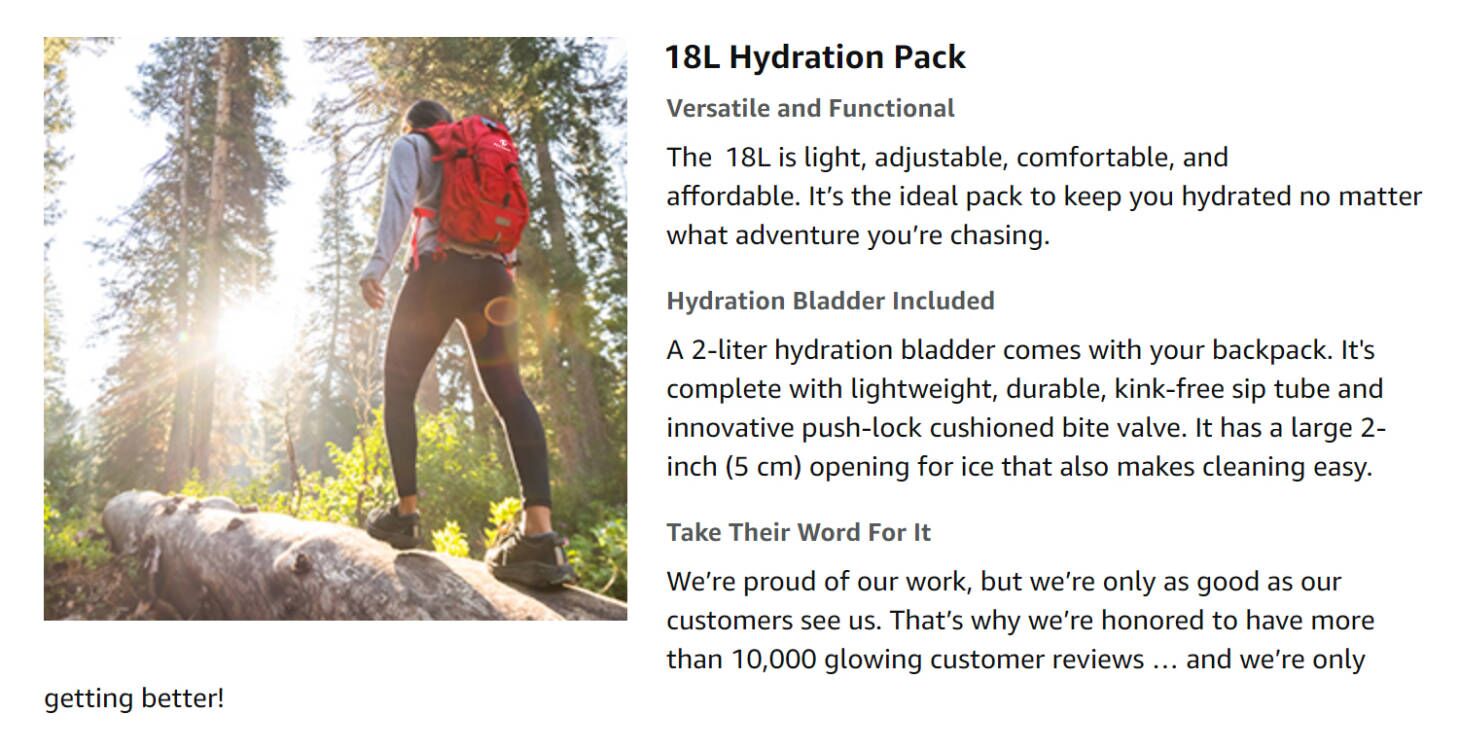 18L Hydration Pack

Versatile and Functional

The 18L is light, adjustable, comfortable, and affordable. It’s the ideal pack to keep you hydrated no matter what adventure you’re chasing.

Hydration Bladder Included

A 2-liter hydration bladder comes with your backpack. It's complete with lightweight, durable, kink-free sip tube and innovative push-lock cushioned bite valve. It has a large 2-inch (5 cm) opening for ice that also makes cleaning easy.

Take Their Word For It

We’re proud of our work, but we’re only as good as our customers see us. That’s why we’re honored to have more than 10,000 glowing customer reviews … and we’re only getting better!